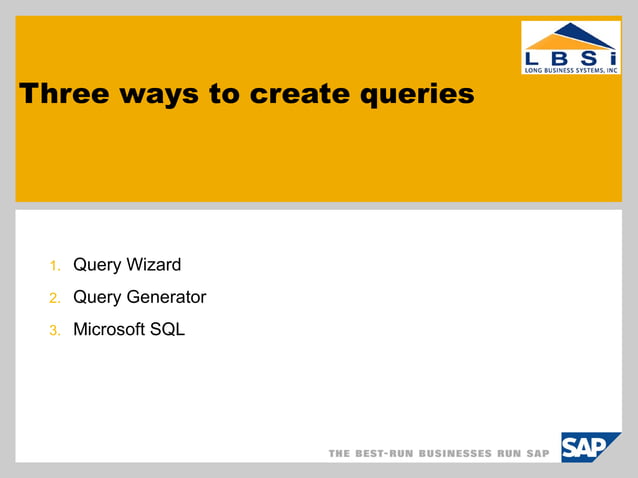 LBSi
LONG BUSINESS SYSTEMS, INC

Three ways to create queries

1. Query Wizard
2. Query Generator
3. Microsoft SQL

THE BEST-RUN BUSINESSES RUN SAP

SAP